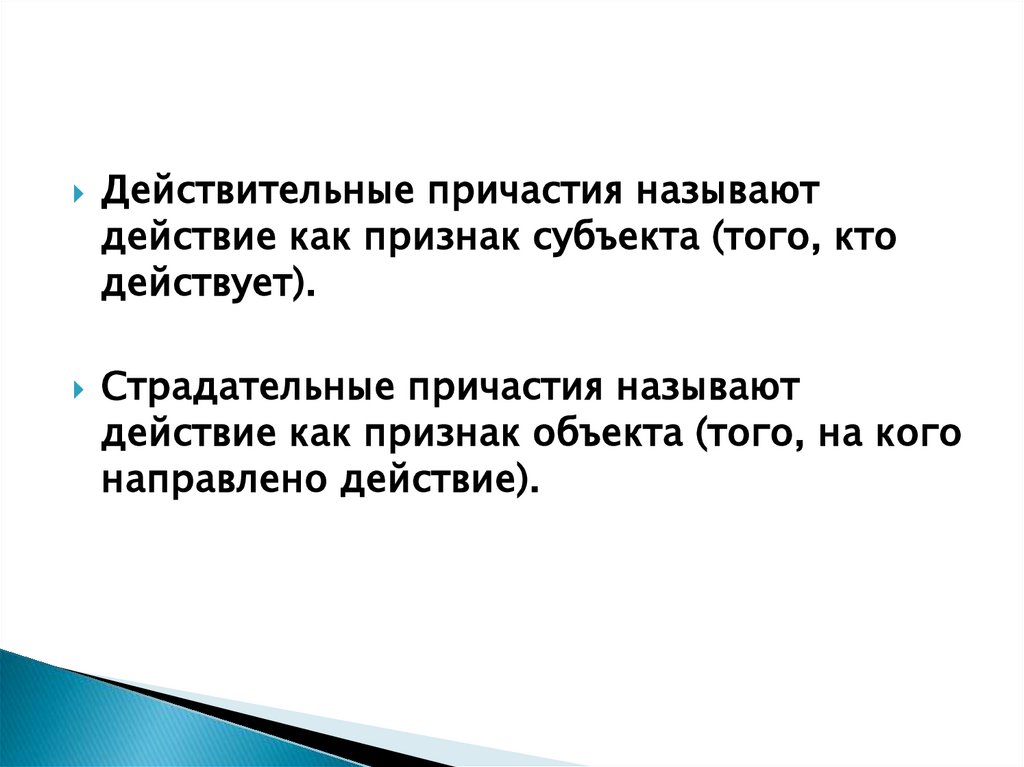 Действительные причастия называют действие как признак субъекта (того, кто действует).

Страдательные причастия называют действие как признак объекта (того, на кого направлено действие).